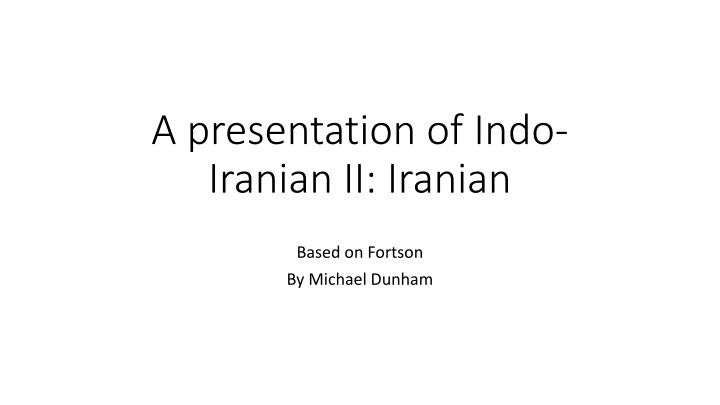 A presentation of Indo-Iranian II: Iranian

Based on Fortson
By Michael Dunham